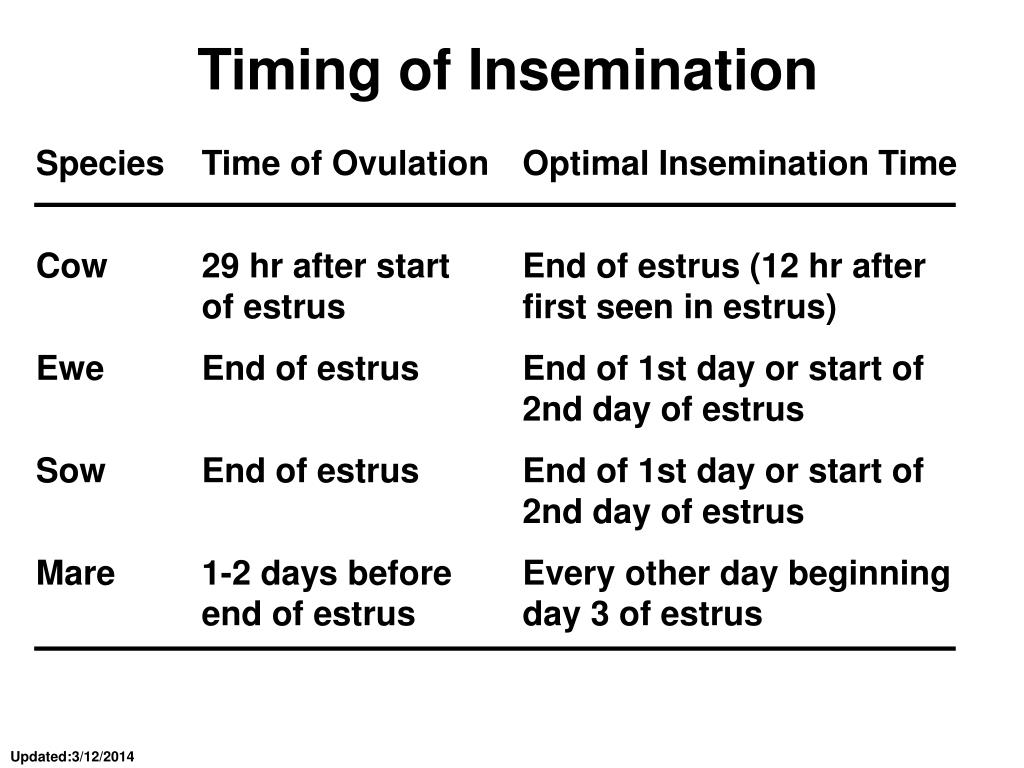 Timing of Insemination

| Species | Time of Ovulation | Optimal Insemination Time |
|---|---|---|
| Cow | 29 hr after start of estrus | End of estrus (12 hr after first seen in estrus) |
| Ewe | End of estrus | End of 1st day or start of 2nd day of estrus |
| Sow | End of estrus | End of 1st day or start of 2nd day of estrus |
| Mare | 1-2 days before end of estrus | Every other day beginning day 3 of estrus |

Updated:3/12/2014